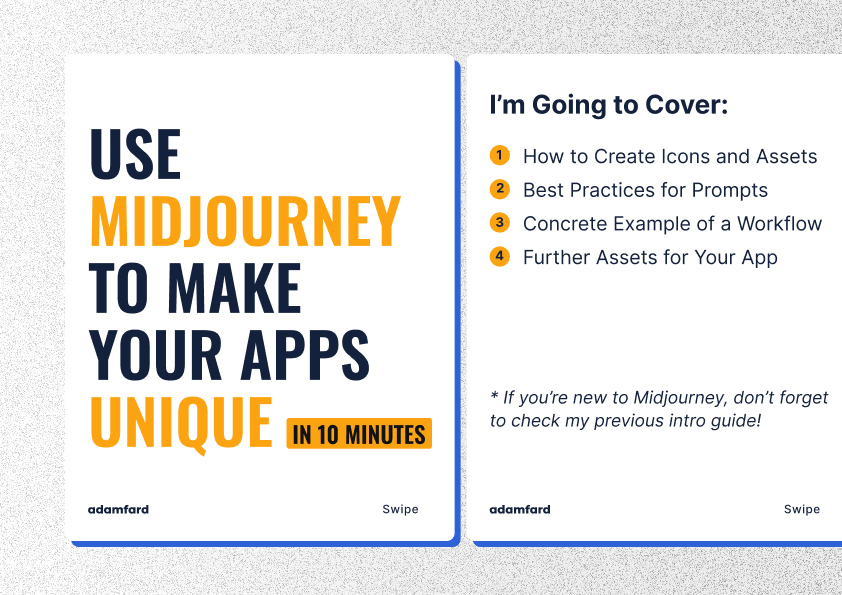 USE MIDJOURNEY TO MAKE YOUR APPS UNIQUE IN 10 MINUTES

adamfard

Swipe

I'm Going to Cover:

1 How to Create Icons and Assets
2 Best Practices for Prompts
3 Concrete Example of a Workflow
4 Further Assets for Your App

* If you're new to Midjourney, don't forget to check my previous intro guide!

adamfard

Swipe